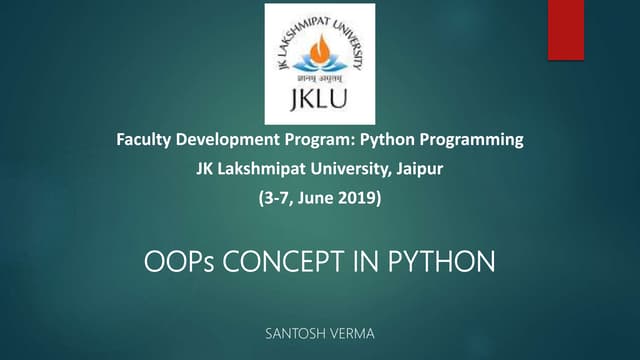 JK LAKSHMIPAT UNIVERSITY
ज्ञानम् अमृतम्
JKLU

Faculty Development Program: Python Programming
JK Lakshmipat University, Jaipur
(3-7, June 2019)

OOPs CONCEPT IN PYTHON

SANTOSH VERMA